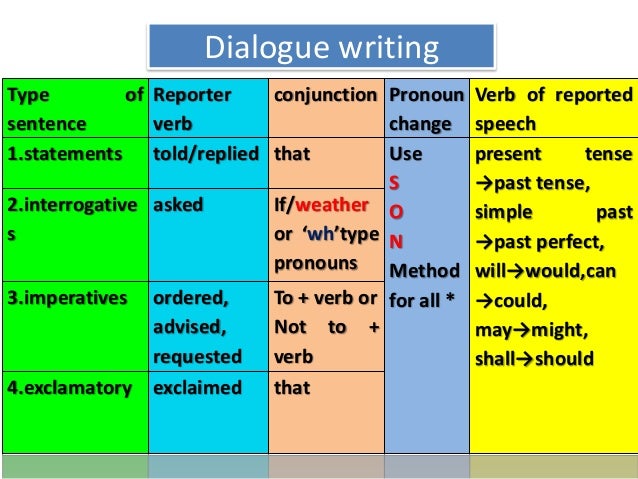 Dialogue writing

| Type of sentence | Reporter verb | conjunction | Pronoun change | Verb of reported speech |
|---|---|---|---|---|
| 1.statements | told/replied | that | Use S O N Method for all * | present tense →past tense, simple past →past perfect, will→would,can →could, may→might, shall→should |
| 2.interrogatives | asked | If/weather or 'wh'type pronouns | | |
| 3.imperatives | ordered, advised, requested | To + verb or Not to + verb | | |
| 4.exclamatory | exclaimed | that | | |